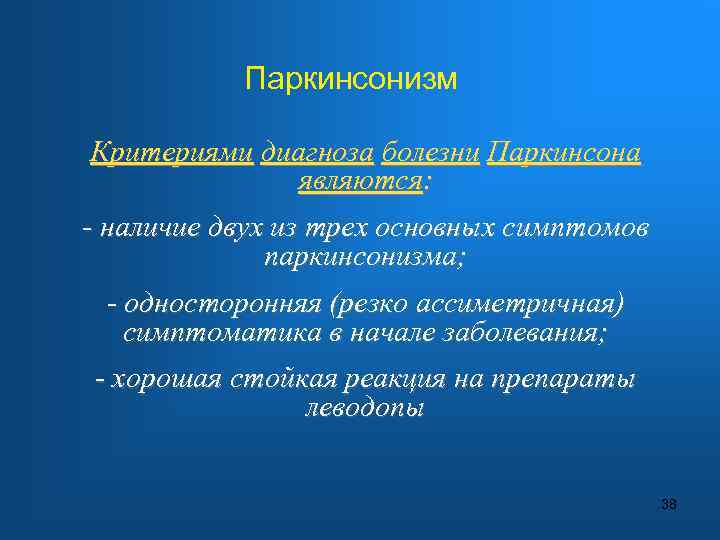 Паркинсонизм

Критериями диагноза болезни Паркинсона являются:

- наличие двух из трех основных симптомов паркинсонизма;

- односторонняя (резко ассиметричная) симптоматика в начале заболевания;

- хорошая стойкая реакция на препараты леводопы

38